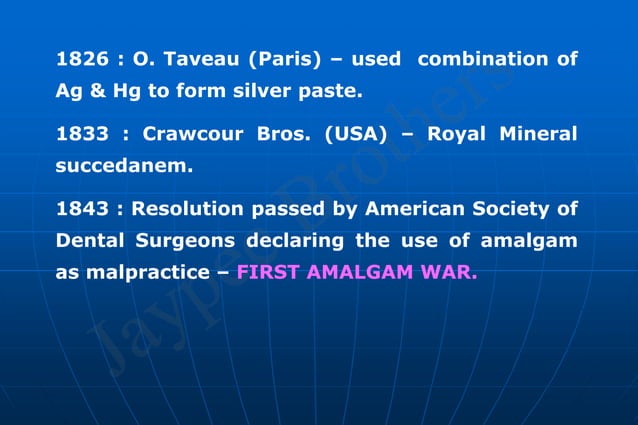 1826 : O. Taveau (Paris) – used combination of Ag & Hg to form silver paste.

1833 : Crawcour Bros. (USA) – Royal Mineral succedanem.

1843 : Resolution passed by American Society of Dental Surgeons declaring the use of amalgam as malpractice – FIRST AMALGAM WAR.

Jaypee Brothers